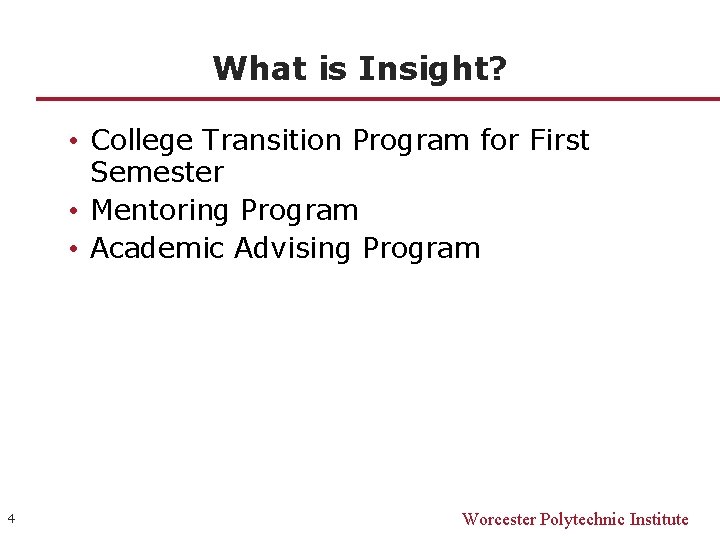 What is Insight?

• College Transition Program for First Semester
• Mentoring Program
• Academic Advising Program

4

Worcester Polytechnic Institute